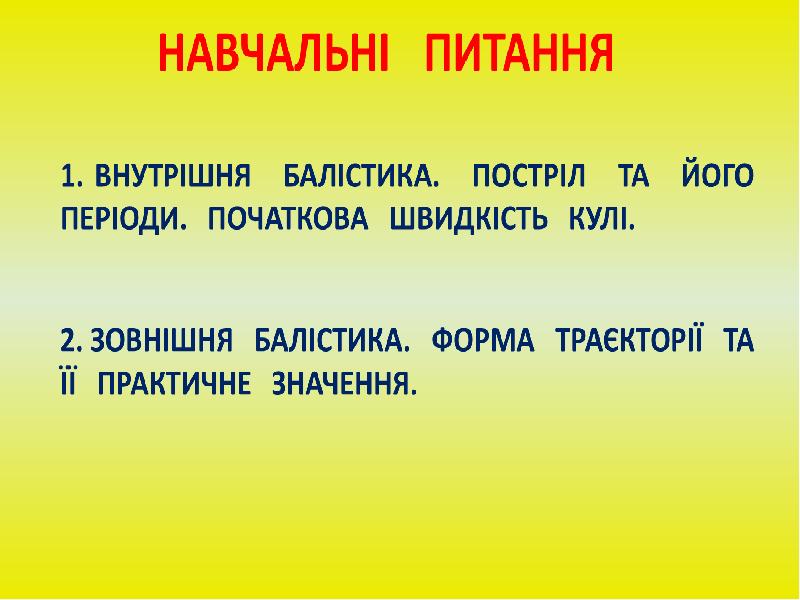 НАВЧАЛЬНІ ПИТАННЯ

1. ВНУТРІШНЯ БАЛІСТИКА. ПОСТРІЛ ТА ЙОГО ПЕРІОДИ. ПОЧАТКОВА ШВИДКІСТЬ КУЛІ.

2. ЗОВНІШНЯ БАЛІСТИКА. ФОРМА ТРАЄКТОРІЇ ТА ЇЇ ПРАКТИЧНЕ ЗНАЧЕННЯ.